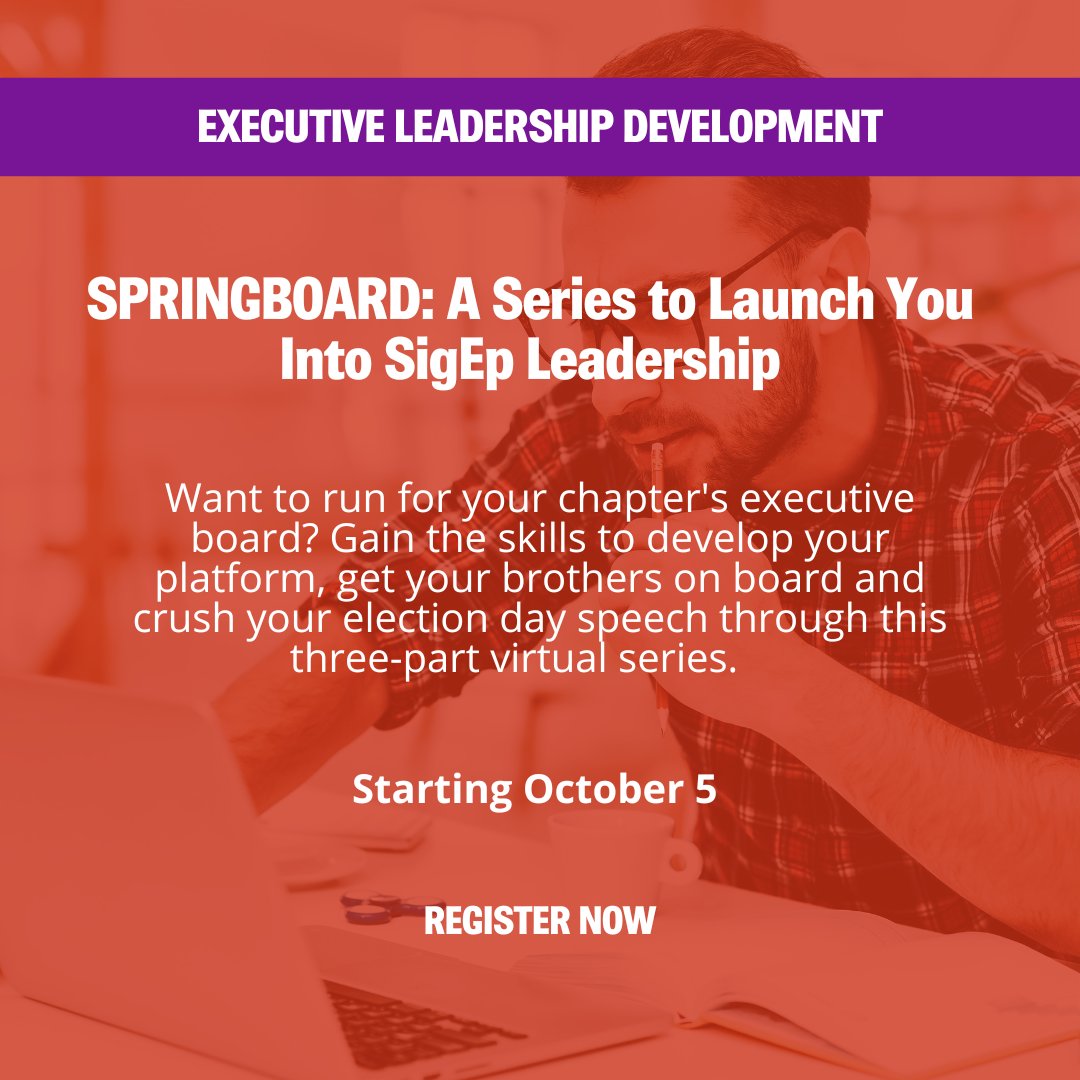 EXECUTIVE LEADERSHIP DEVELOPMENT

SPRINGBOARD: A Series to Launch You Into SigEp Leadership

Want to run for your chapter's executive board? Gain the skills to develop your platform, get your brothers on board and crush your election day speech through this three-part virtual series.

Starting October 5

REGISTER NOW